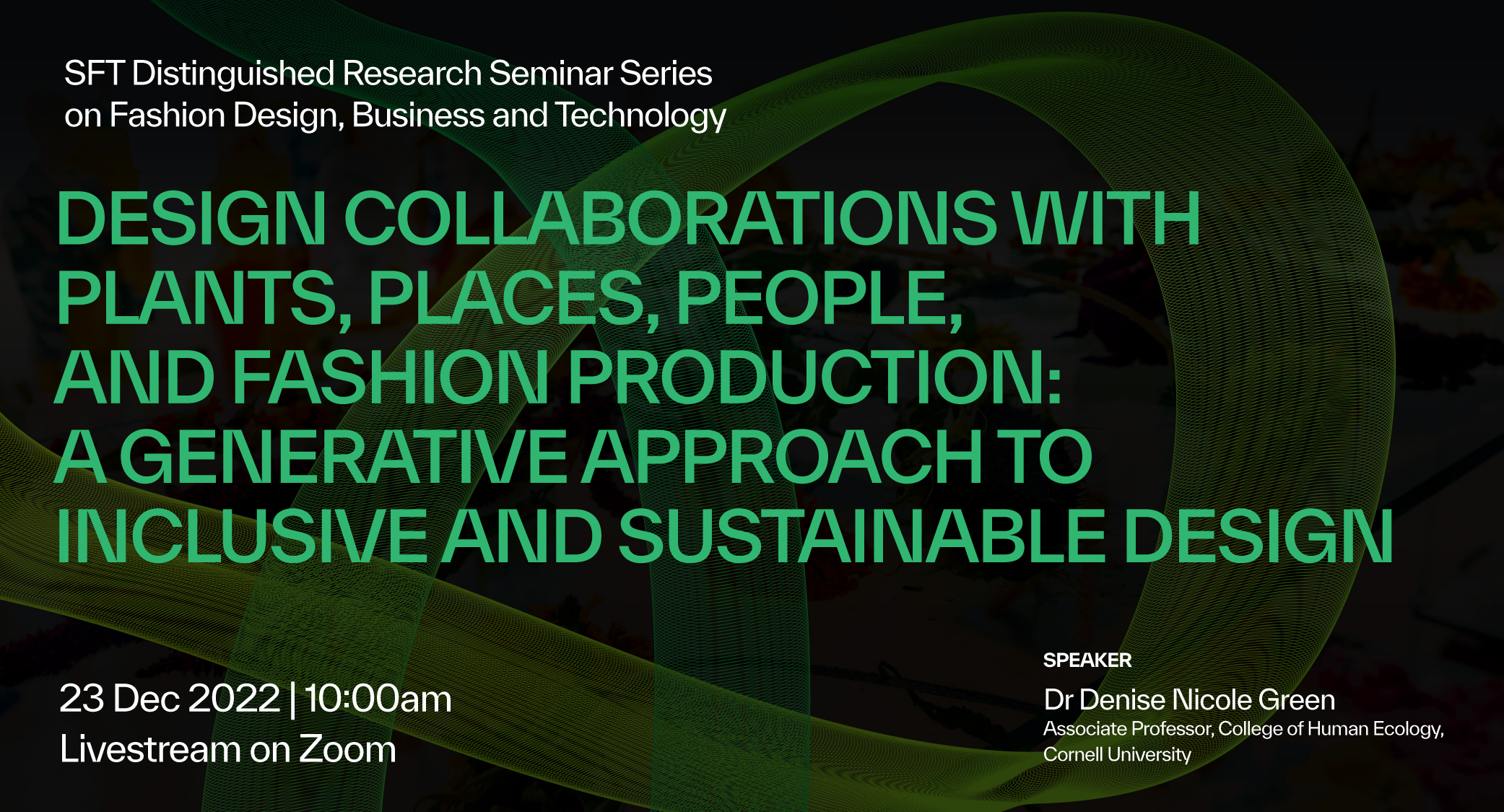 SFT Distinguished Research Seminar Series
on Fashion Design, Business and Technology

DESIGN COLLABORATIONS WITH PLANTS, PLACES, PEOPLE, AND FASHION PRODUCTION: A GENERATIVE APPROACH TO INCLUSIVE AND SUSTAINABLE DESIGN

23 Dec 2022 | 10:00am
Livestream on Zoom

SPEAKER
Dr Denise Nicole Green
Associate Professor, College of Human Ecology, Cornell University